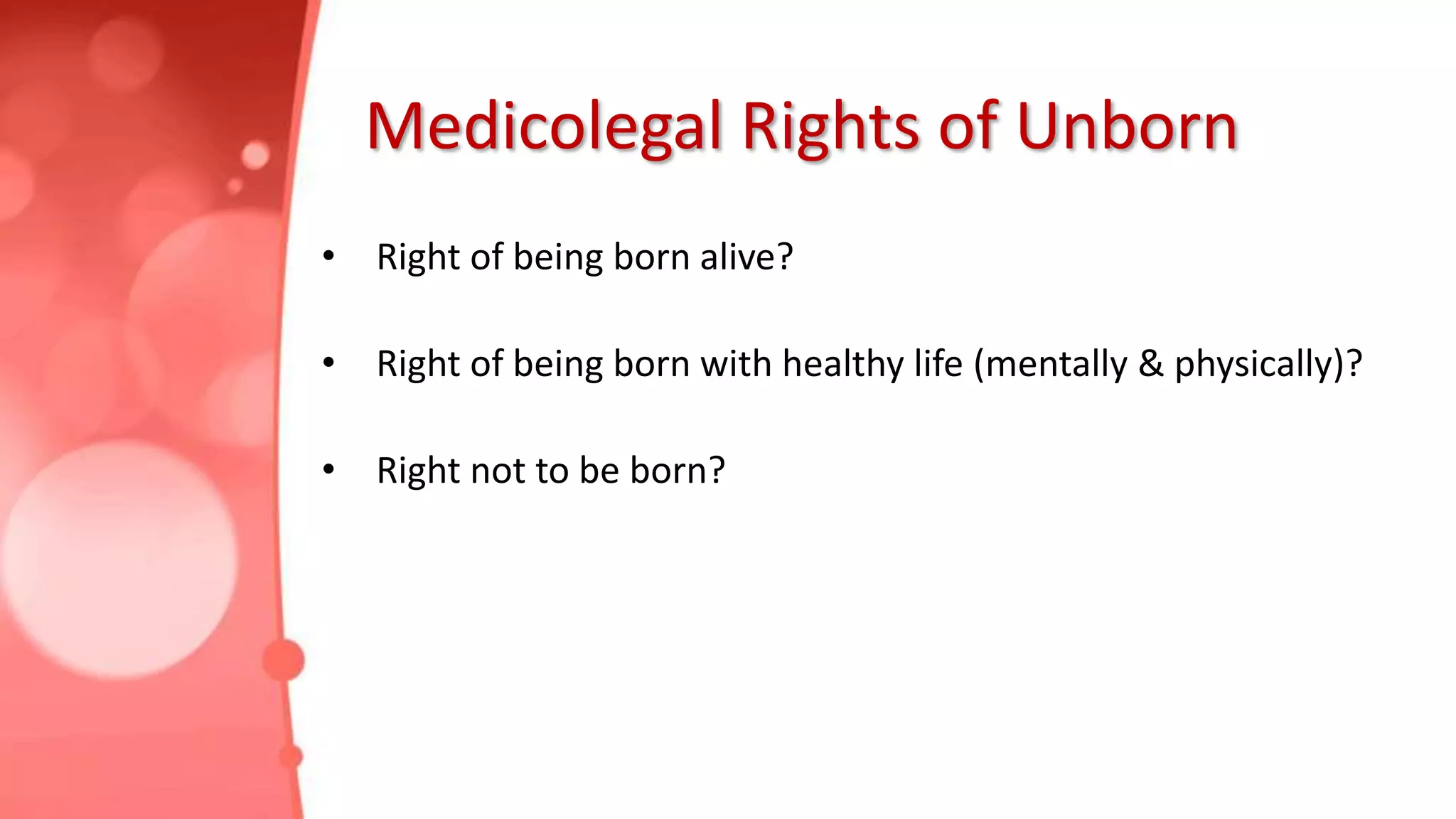 Medicolegal Rights of Unborn

• Right of being born alive?

• Right of being born with healthy life (mentally & physically)?

• Right not to be born?